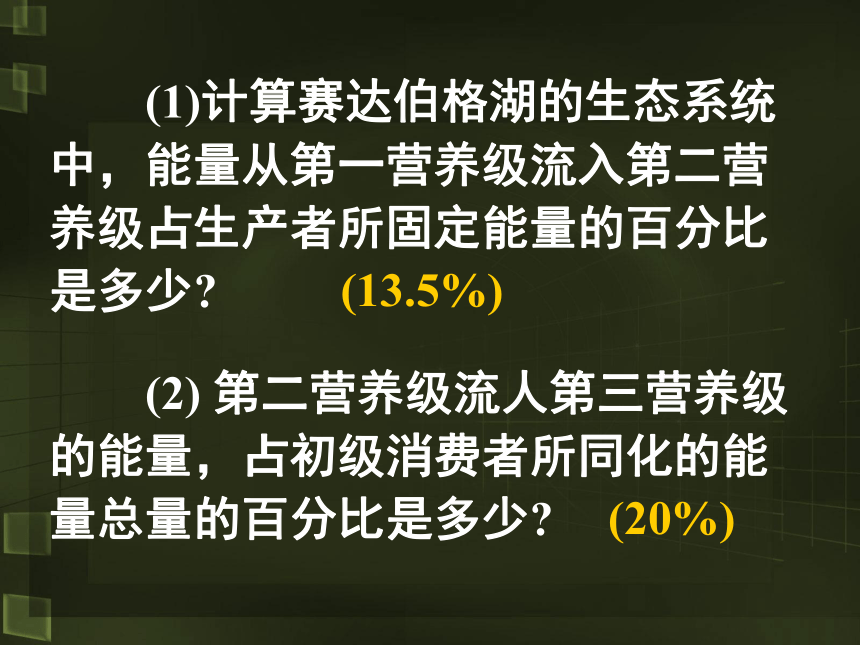 (1)计算赛达伯格湖的生态系统中，能量从第一营养级流入第二营养级占生产者所固定能量的百分比是多少? (13.5%)

(2) 第二营养级流人第三营养级的能量，占初级消费者所同化的能量总量的百分比是多少? (20%)